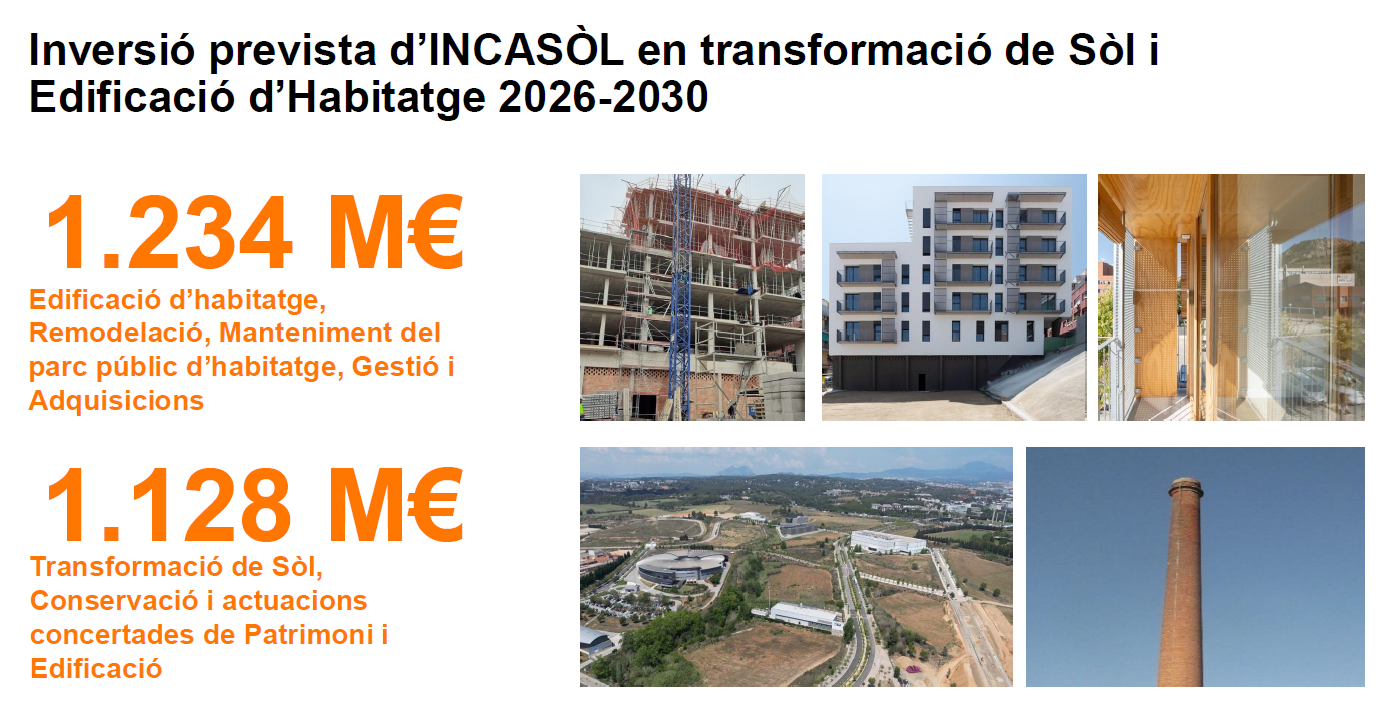 Inversió prevista d'INCASÒL en transformació de Sòl i Edificació d'Habitatge 2026-2030

1.234 M€

Edificació d'habitatge, Remodelació, Manteniment del parc públic d'habitatge, Gestió i Adquisicions

1.128 M€

Transformació de Sòl, Conservació i actuacions concertades de Patrimoni i Edificació